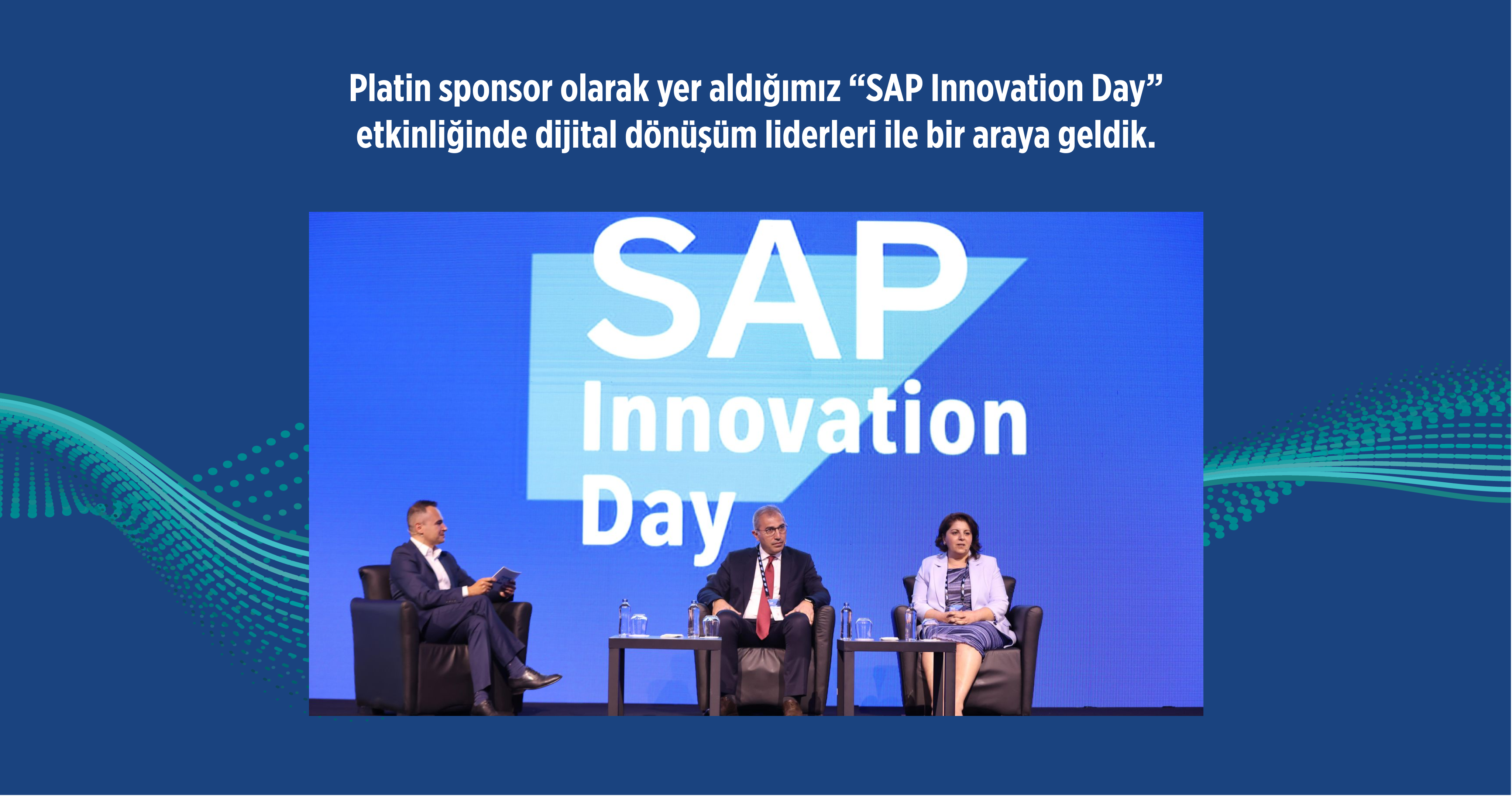 Platin sponsor olarak yer aldığımız “SAP Innovation Day” etkinliğinde dijital dönüşüm liderleri ile bir araya geldik.

SAP
Innovation
Day